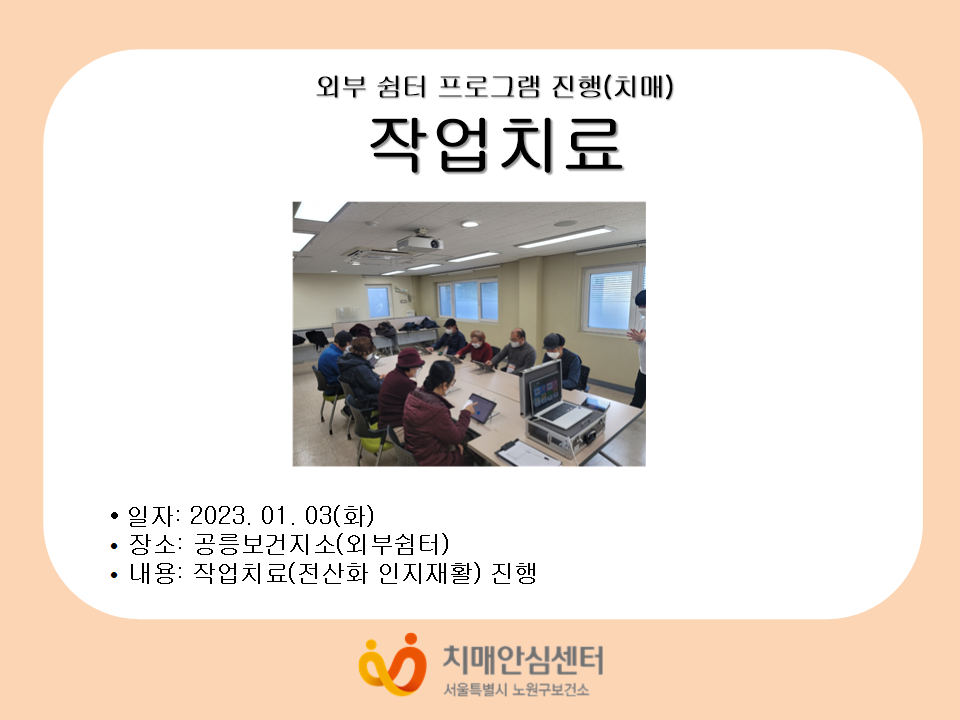 외부 쉼터 프로그램 진행(치매)

작업치료

• 일자: 2023. 01. 03(화)
• 장소: 공릉보건지소(외부쉼터)
• 내용: 작업치료(전산화 인지재활) 진행

치매안심센터
서울특별시 노원구보건소